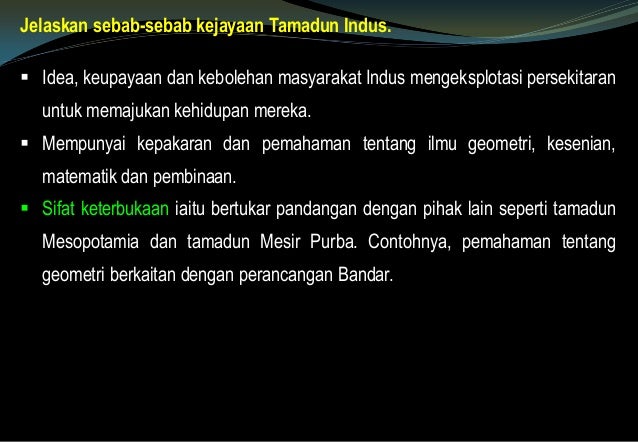 Jelaskan sebab-sebab kejayaan Tamadun Indus.

▪ Idea, keupayaan dan kebolehan masyarakat Indus mengeksplotasi persekitaran untuk memajukan kehidupan mereka.

▪ Mempunyai kepakaran dan pemahaman tentang ilmu geometri, kesenian, matematik dan pembinaan.

▪ Sifat keterbukaan iaitu bertukar pandangan dengan pihak lain seperti tamadun Mesopotamia dan tamadun Mesir Purba. Contohnya, pemahaman tentang geometri berkaitan dengan perancangan Bandar.